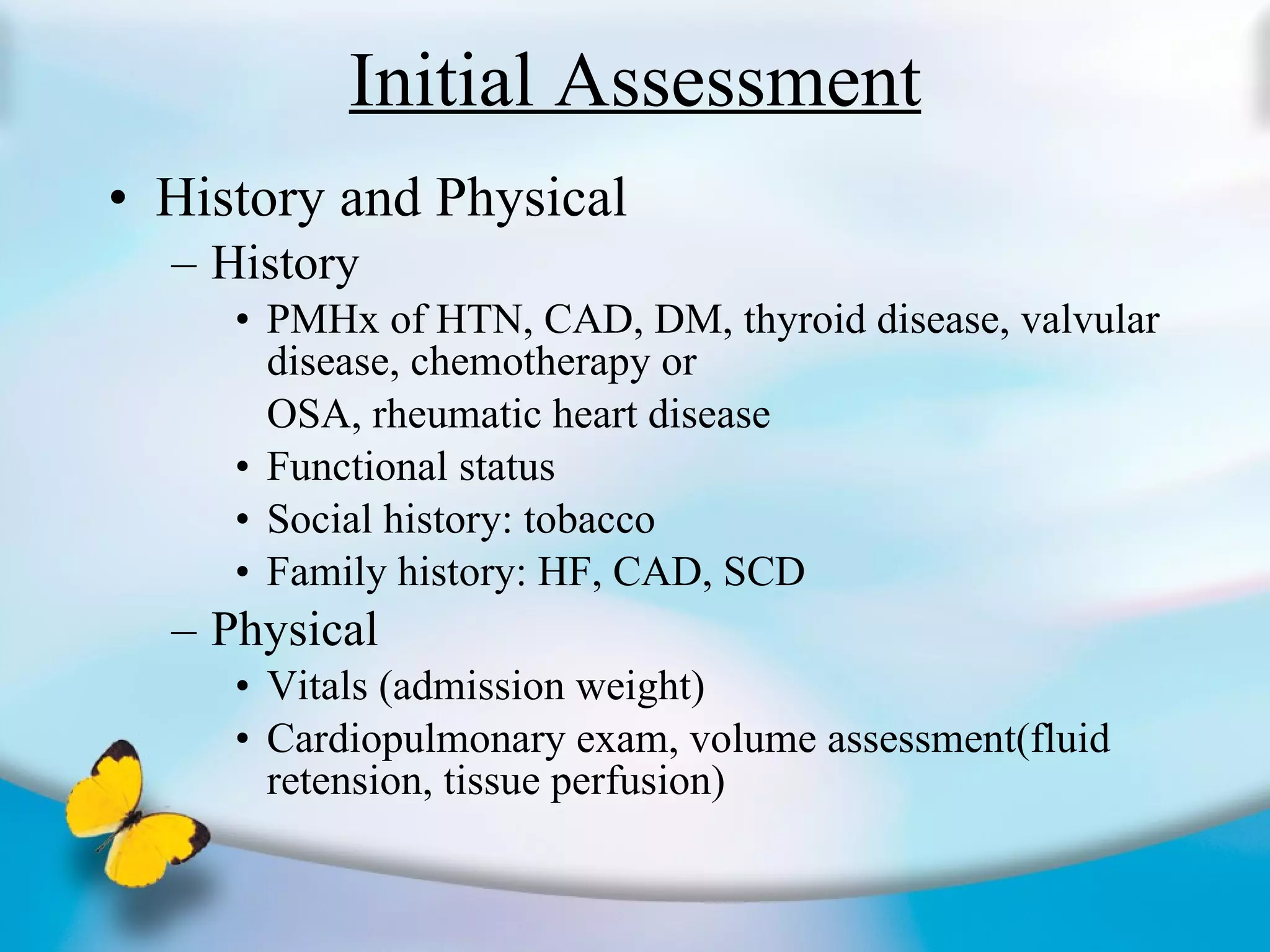 Initial Assessment

• History and Physical

– History

• PMHx of HTN, CAD, DM, thyroid disease, valvular disease, chemotherapy or

OSA, rheumatic heart disease

• Functional status

• Social history: tobacco

• Family history: HF, CAD, SCD

– Physical

• Vitals (admission weight)

• Cardiopulmonary exam, volume assessment(fluid retension, tissue perfusion)